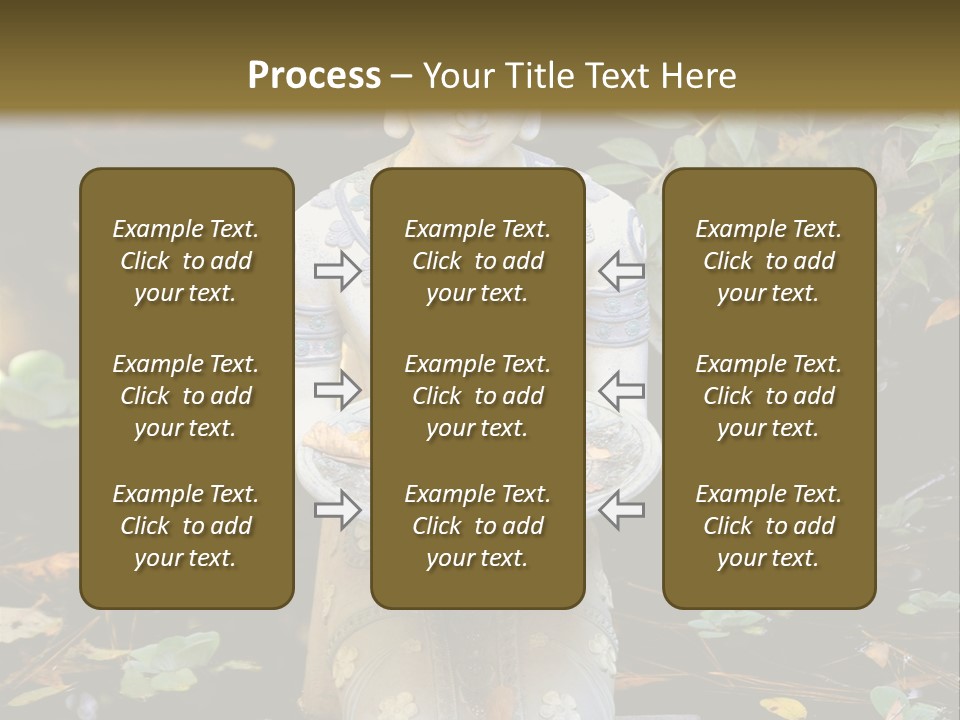 Process – Your Title Text Here

Example Text. Click to add your text.

Example Text. Click to add your text.

Example Text. Click to add your text.

Example Text. Click to add your text.

Example Text. Click to add your text.

Example Text. Click to add your text.

Example Text. Click to add your text.

Example Text. Click to add your text.

Example Text. Click to add your text.